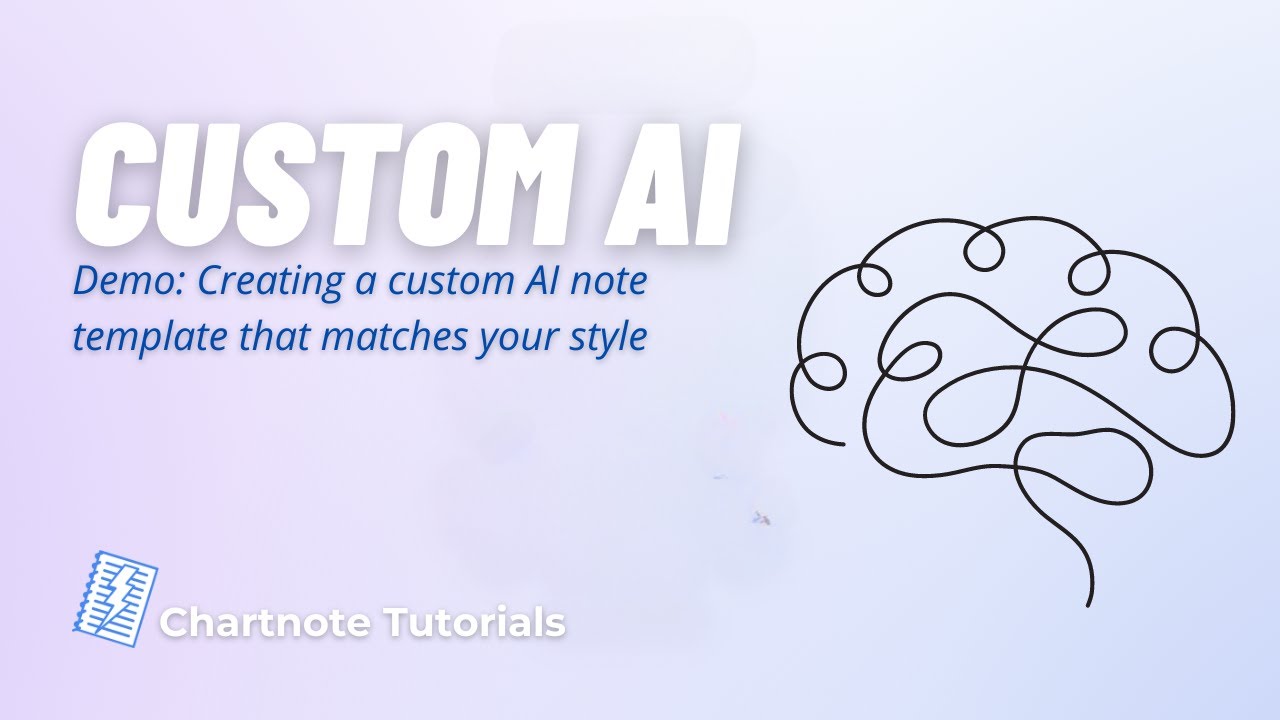 CUSTOM AI

Demo: Creating a custom AI note template that matches your style

Chartnote Tutorials